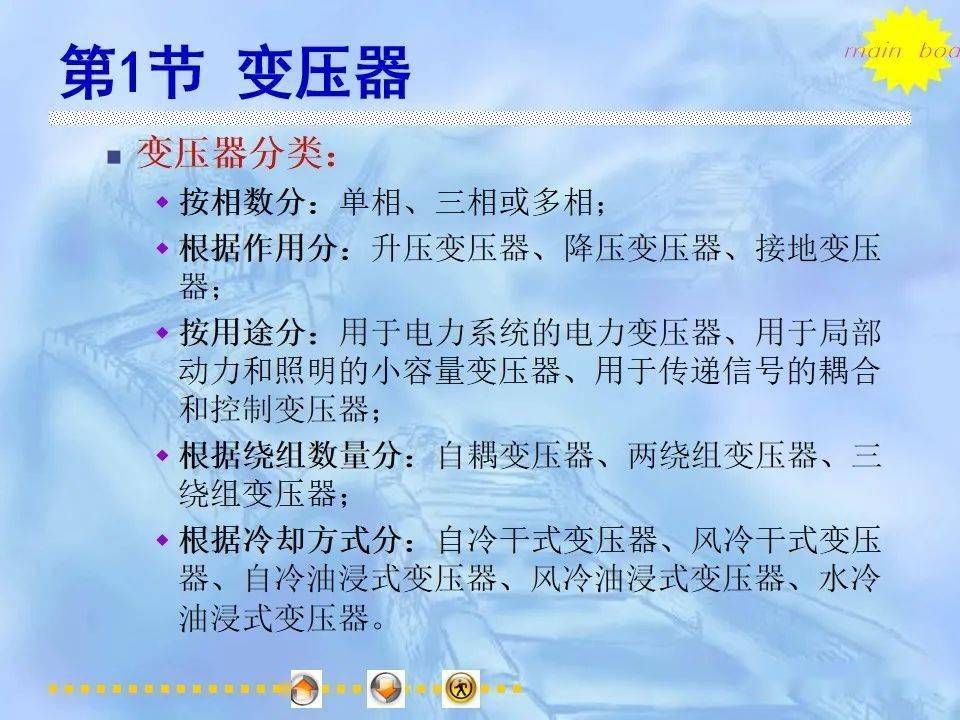 第1节 变压器

main boa

变压器分类：

按相数分：单相、三相或多相；

根据作用分：升压变压器、降压变压器、接地变压器；

按用途分：用于电力系统的电力变压器、用于局部动力和照明的小容量变压器、用于传递信号的耦合和控制变压器；

根据绕组数量分：自耦变压器、两绕组变压器、三绕组变压器；

根据冷却方式分：自冷干式变压器、风冷干式变压器、自冷油浸式变压器、风冷油浸式变压器、水冷油浸式变压器。